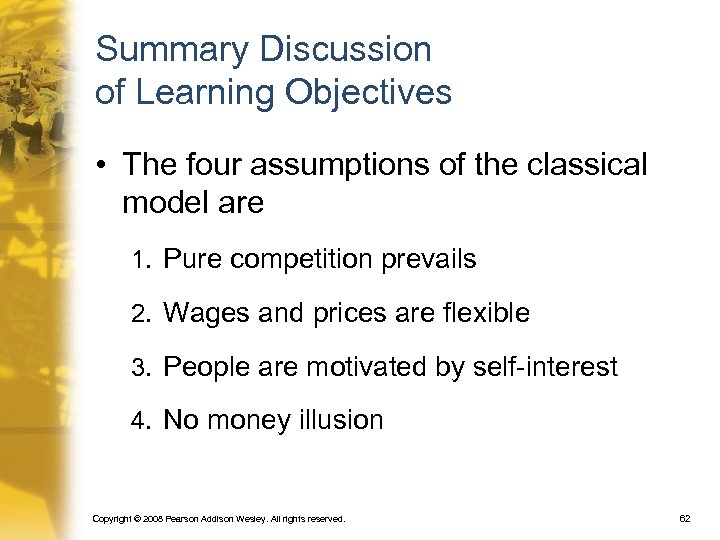 Summary Discussion of Learning Objectives

• The four assumptions of the classical model are

1. Pure competition prevails
2. Wages and prices are flexible
3. People are motivated by self-interest
4. No money illusion

Copyright © 2008 Pearson Addison Wesley. All rights reserved.

62